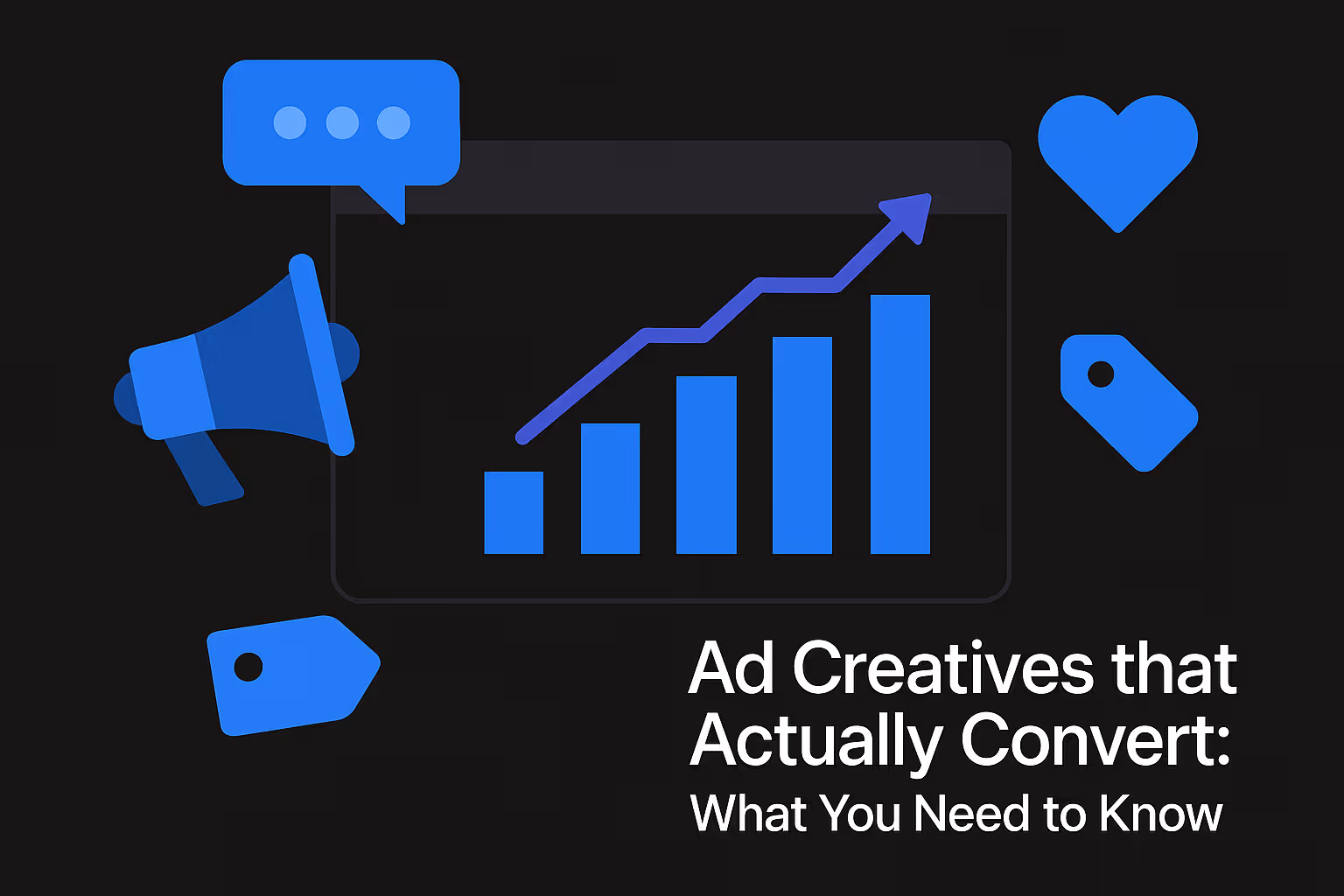 Ad Creatives that Actually Convert:
What You Need to Know